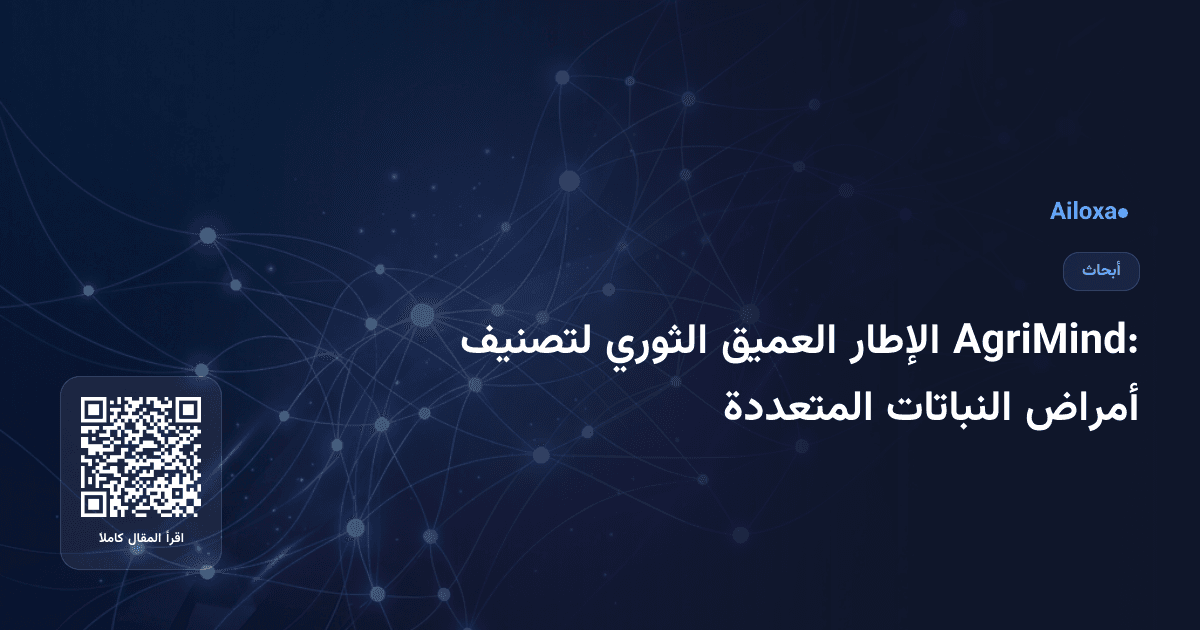 Ailoxa

أبحاث

AgriMind: الإطار العميق الثوري لتصنيف أمراض النباتات المتعددة

اقرأ المقال كاملا